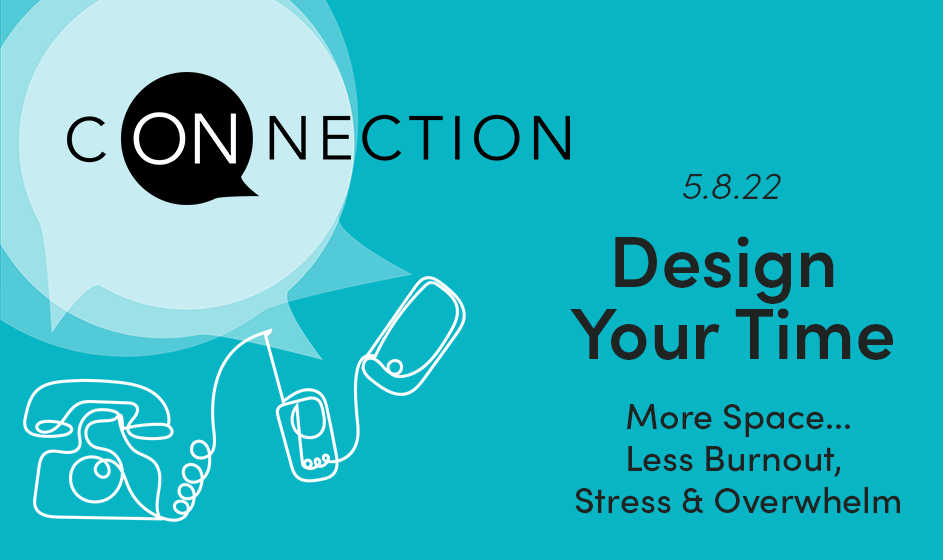 CONNECTION

5.8.22

Design Your Time

More Space... Less Burnout, Stress & Overwhelm